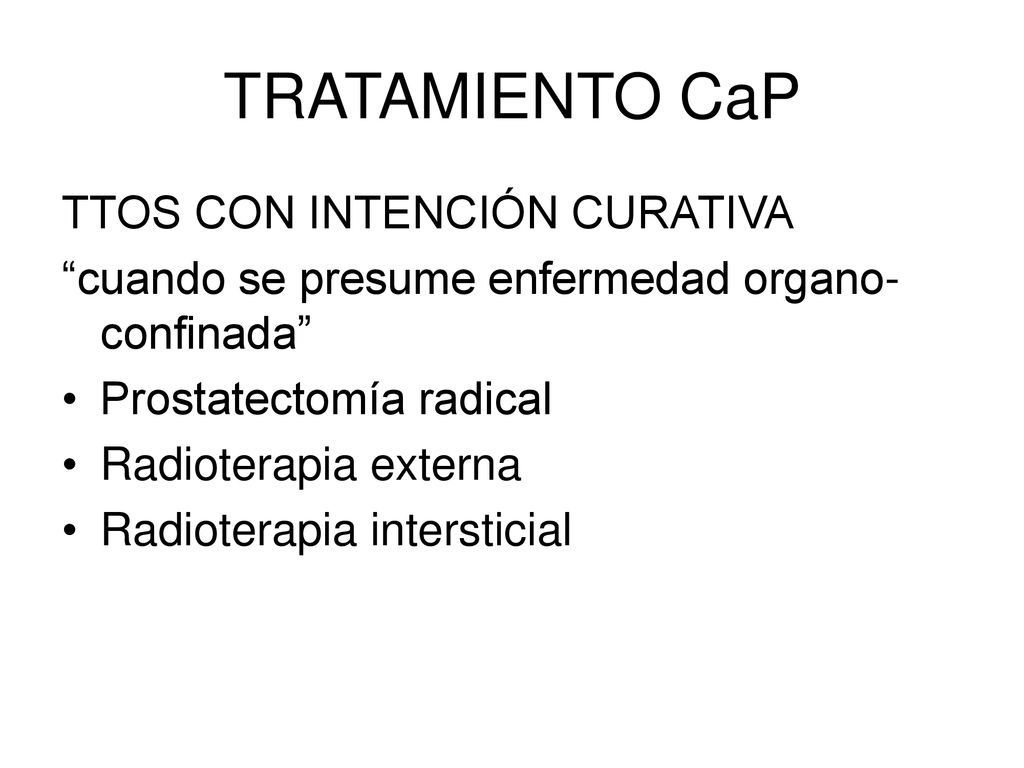 TRATAMIENTO CaP

TTOS CON INTENCIÓN CURATIVA

“cuando se presume enfermedad organo-confinada”

• Prostatectomía radical
• Radioterapia externa
• Radioterapia intersticial